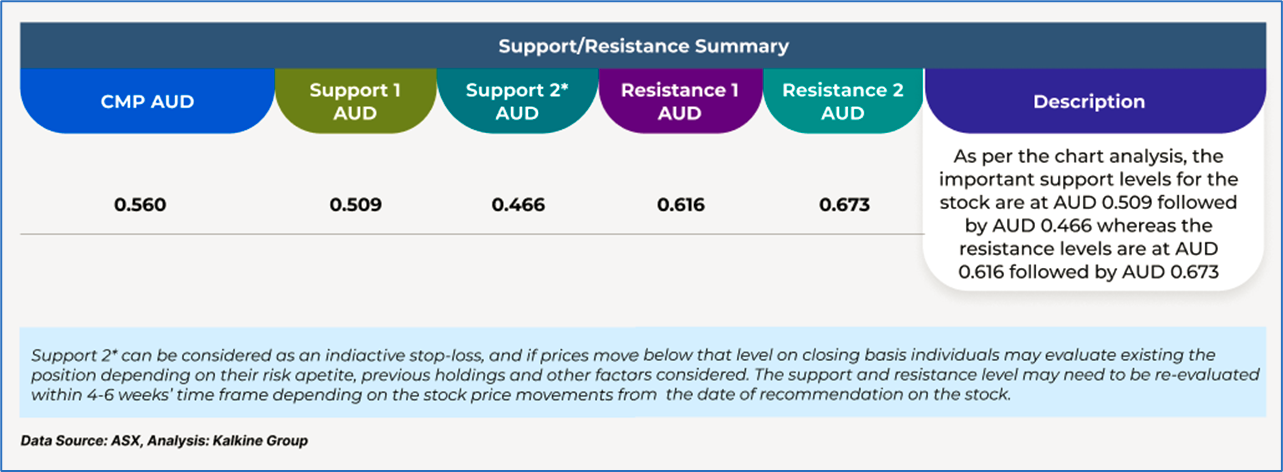 Support/Resistance Summary

| CMP AUD | Support 1 AUD | Support 2* AUD | Resistance 1 AUD | Resistance 2 AUD | Description |
|---|---|---|---|---|---|
| 0.560 | 0.509 | 0.466 | 0.616 | 0.673 | As per the chart analysis, the important support levels for the stock are at AUD 0.509 followed by AUD 0.466 whereas the resistance levels are at AUD 0.616 followed by AUD 0.673 |

Support 2* can be considered as an indiactive stop-loss, and if prices move below that level on closing basis individuals may evaluate existing the position depending on their risk apetite, previous holdings and other factors considered. The support and resistance level may need to be re-evaluated within 4-6 weeks' time frame depending on the stock price movements from the date of recommendation on the stock.

Data Source: ASX, Analysis: Kalkine Group